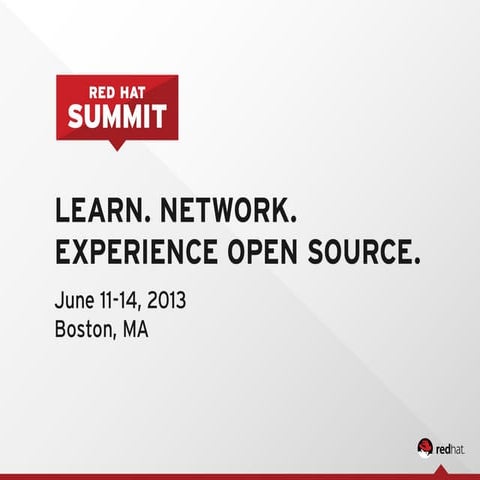 RED HAT
SUMMIT

LEARN. NETWORK.
EXPERIENCE OPEN SOURCE.

June 11-14, 2013
Boston, MA

redhat.